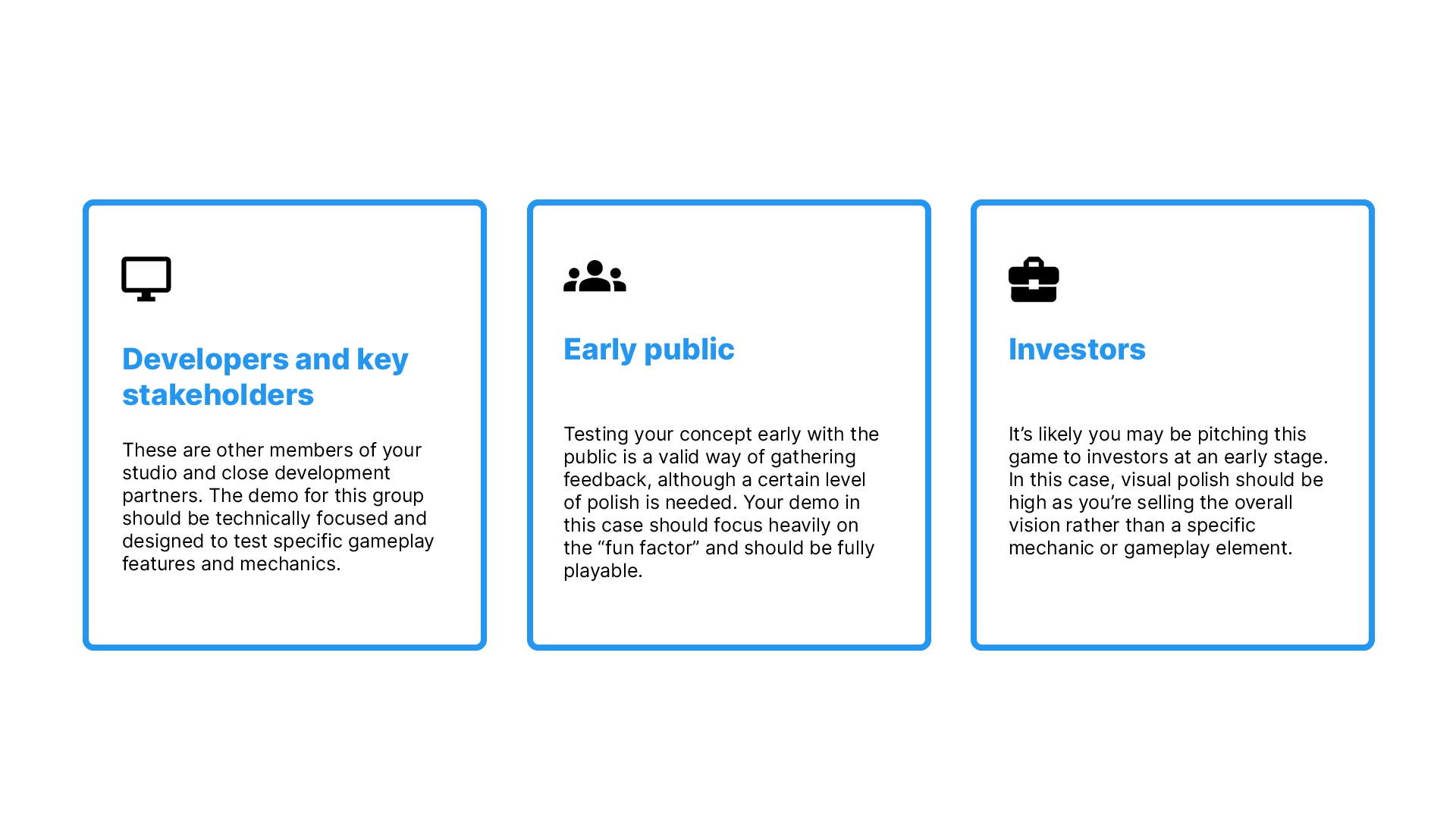 Developers and key stakeholders

These are other members of your studio and close development partners. The demo for this group should be technically focused and designed to test specific gameplay features and mechanics.

Early public

Testing your concept early with the public is a valid way of gathering feedback, although a certain level of polish is needed. Your demo in this case should focus heavily on the “fun factor” and should be fully playable.

Investors

It’s likely you may be pitching this game to investors at an early stage. In this case, visual polish should be high as you’re selling the overall vision rather than a specific mechanic or gameplay element.